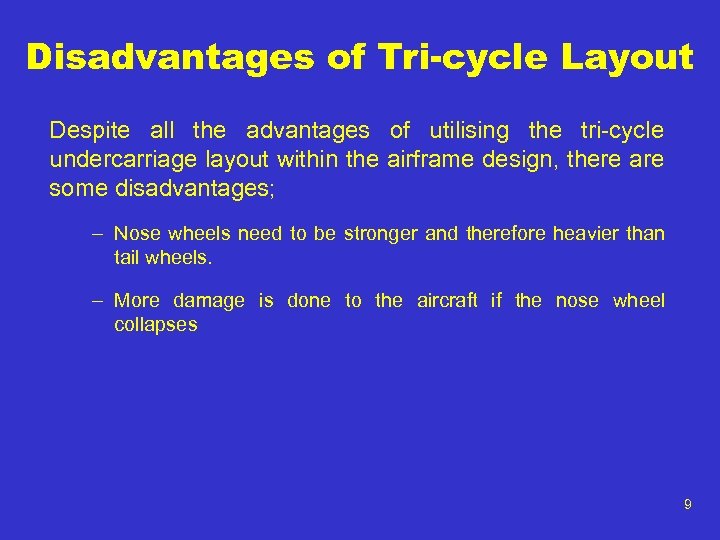 Disadvantages of Tri-cycle Layout

Despite all the advantages of utilising the tri-cycle undercarriage layout within the airframe design, there are some disadvantages;

– Nose wheels need to be stronger and therefore heavier than tail wheels.

– More damage is done to the aircraft if the nose wheel collapses

9